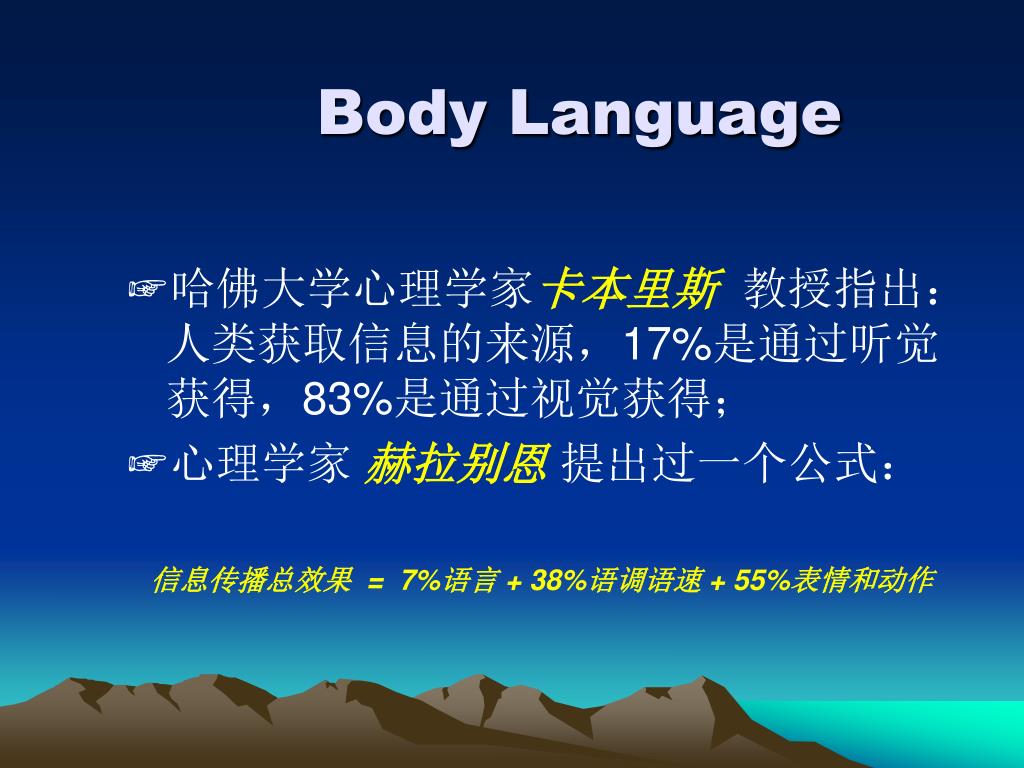 Body Language

☞哈佛大学心理学家 卡本里斯 教授指出：人类获取信息的来源，17%是通过听觉获得，83%是通过视觉获得；

☞心理学家 赫拉别恩 提出过一个公式：

信息传播总效果 = 7%语言 + 38%语调语速 + 55%表情和动作